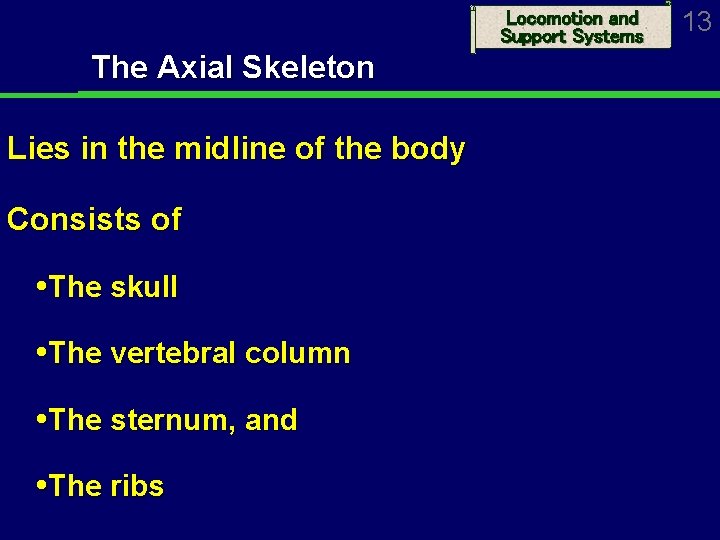 Locomotion and Support Systems

13

The Axial Skeleton

Lies in the midline of the body

Consists of

•The skull

•The vertebral column

•The sternum, and

•The ribs